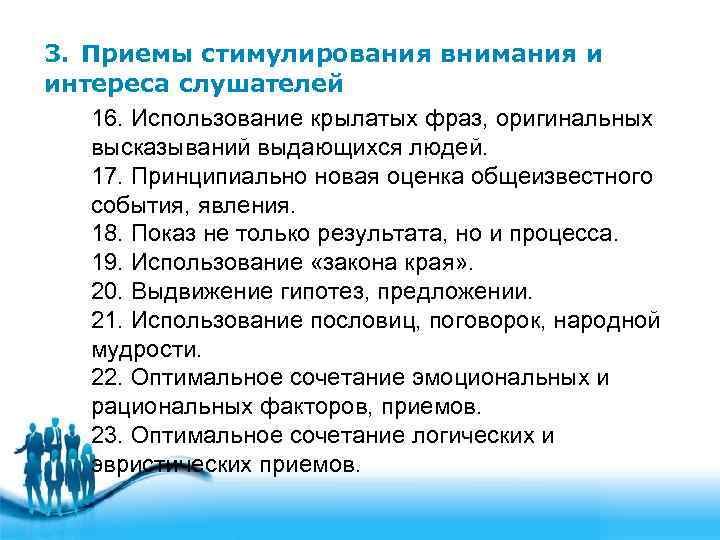 3. Приемы стимулирования внимания и интереса слушателей

16. Использование крылатых фраз, оригинальных высказываний выдающихся людей.
17. Принципиально новая оценка общеизвестного события, явления.
18. Показ не только результата, но и процесса.
19. Использование «закона края».
20. Выдвижение гипотез, предложении.
21. Использование пословиц, поговорок, народной мудрости.
22. Оптимальное сочетание эмоциональных и рациональных факторов, приемов.
23. Оптимальное сочетание логических и эвристических приемов.